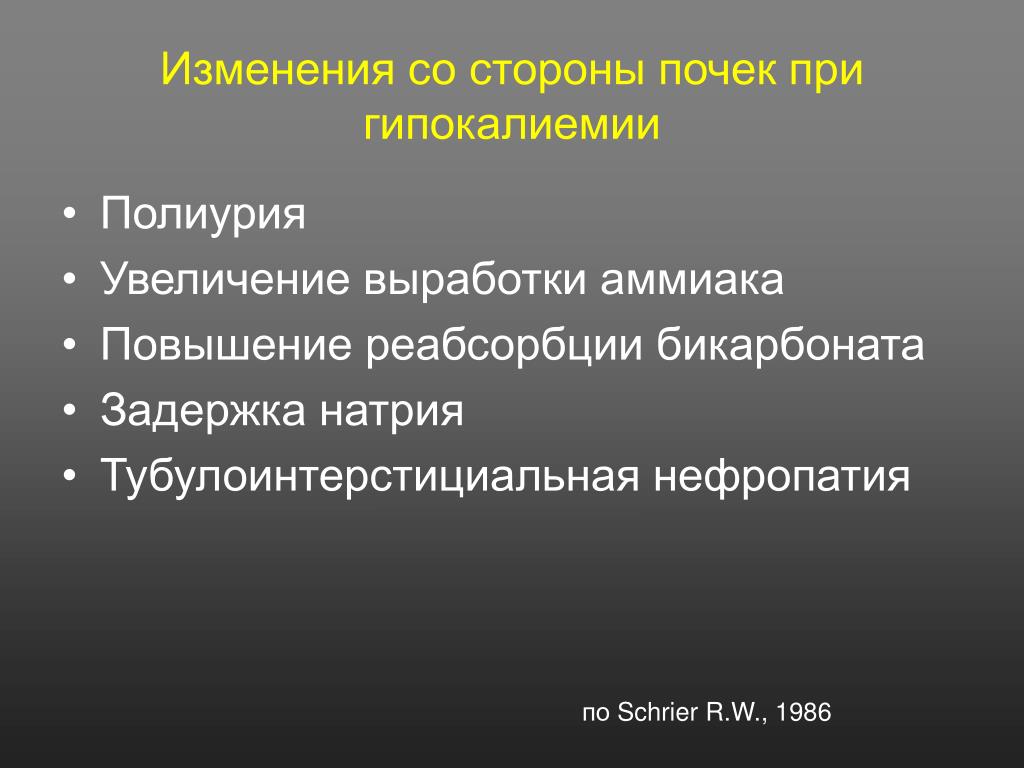 Изменения со стороны почек при гипокалиемии

• Полиурия
• Увеличение выработки аммиака
• Повышение реабсорбции бикарбоната
• Задержка натрия
• Тубулоинтерстициальная нефропатия

по Schrier R.W., 1986